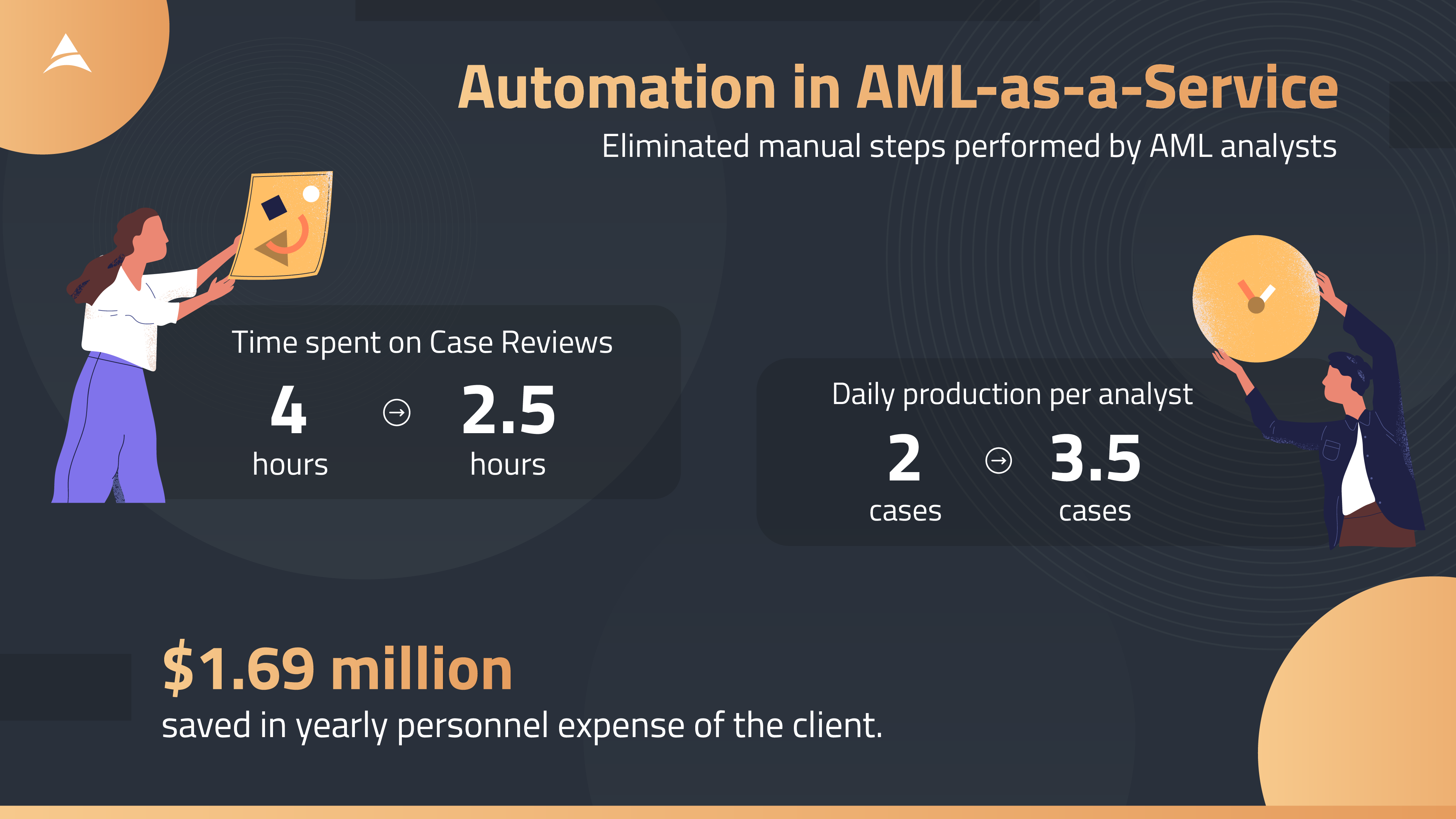 Automation in AML-as-a-Service

Eliminated manual steps performed by AML analysts

Time spent on Case Reviews

4 hours → 2.5 hours

Daily production per analyst

2 cases → 3.5 cases

$1.69 million

saved in yearly personnel expense of the client.